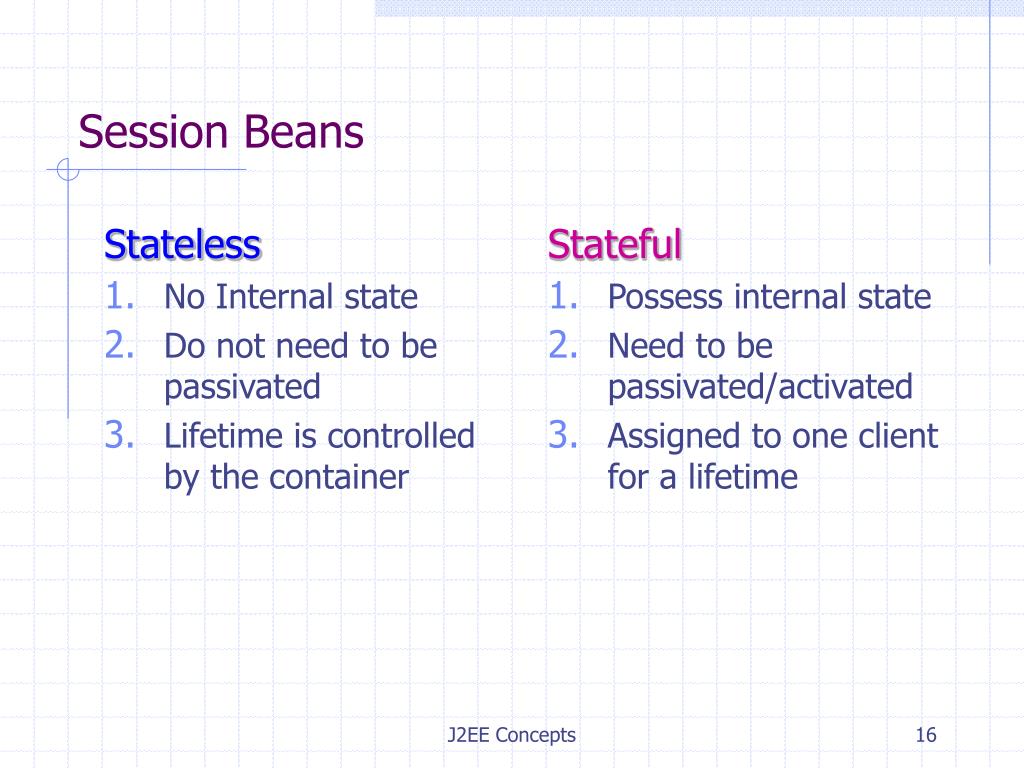 Session Beans

Stateless
1. No Internal state
2. Do not need to be passivated
3. Lifetime is controlled by the container

Stateful
1. Possess internal state
2. Need to be passivated/activated
3. Assigned to one client for a lifetime

J2EE Concepts

16